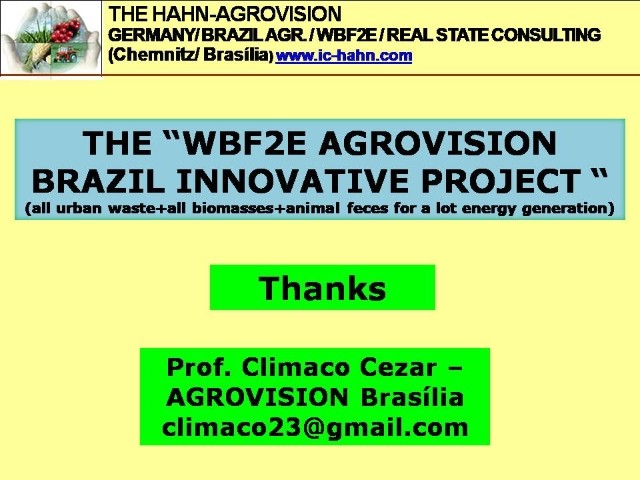 THE HAHN-AGROVISION
GERMANY/ BRAZIL AGR. / WBF2E / REAL STATE CONSULTING
(Chemnitz/ Brasília) www.ic-hahn.com

THE “WBF2E AGROVISION BRAZIL INNOVATIVE PROJECT “
(all urban waste+all biomasses+animal feces for a lot energy generation)

Thanks

Prof. Climaco Cezar – AGROVISION Brasília
climaco23@gmail.com